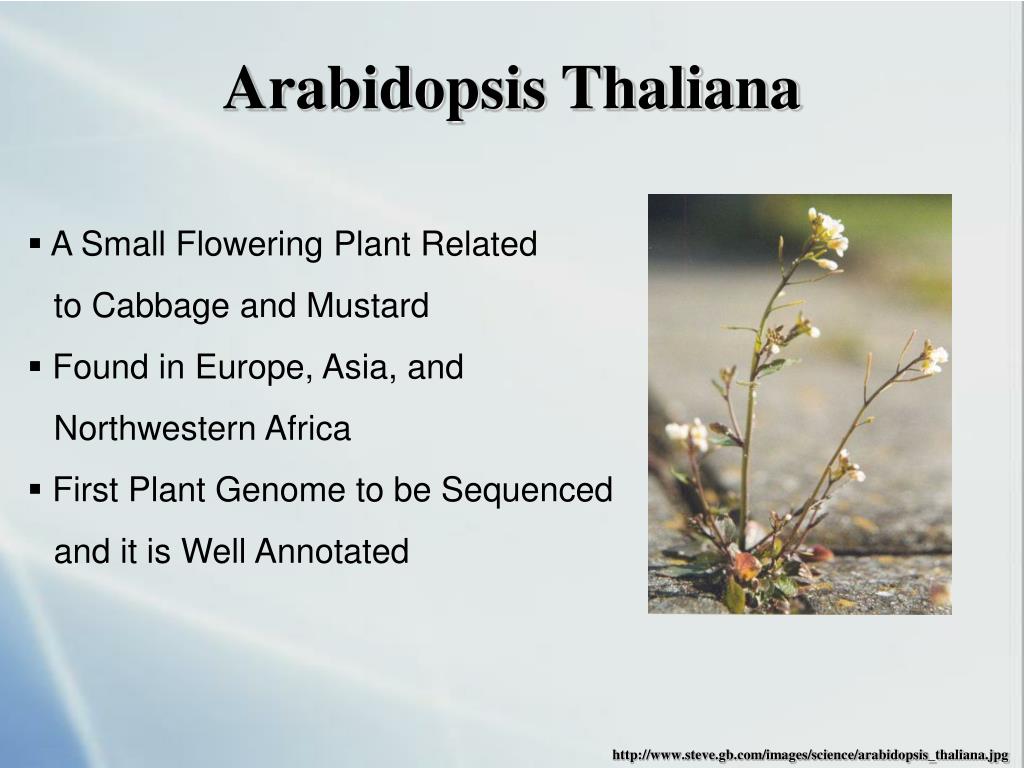 Arabidopsis Thaliana

▪ A Small Flowering Plant Related to Cabbage and Mustard

▪ Found in Europe, Asia, and Northwestern Africa

▪ First Plant Genome to be Sequenced and it is Well Annotated

http://www.steve.gb.com/images/science/arabidopsis_thaliana.jpg